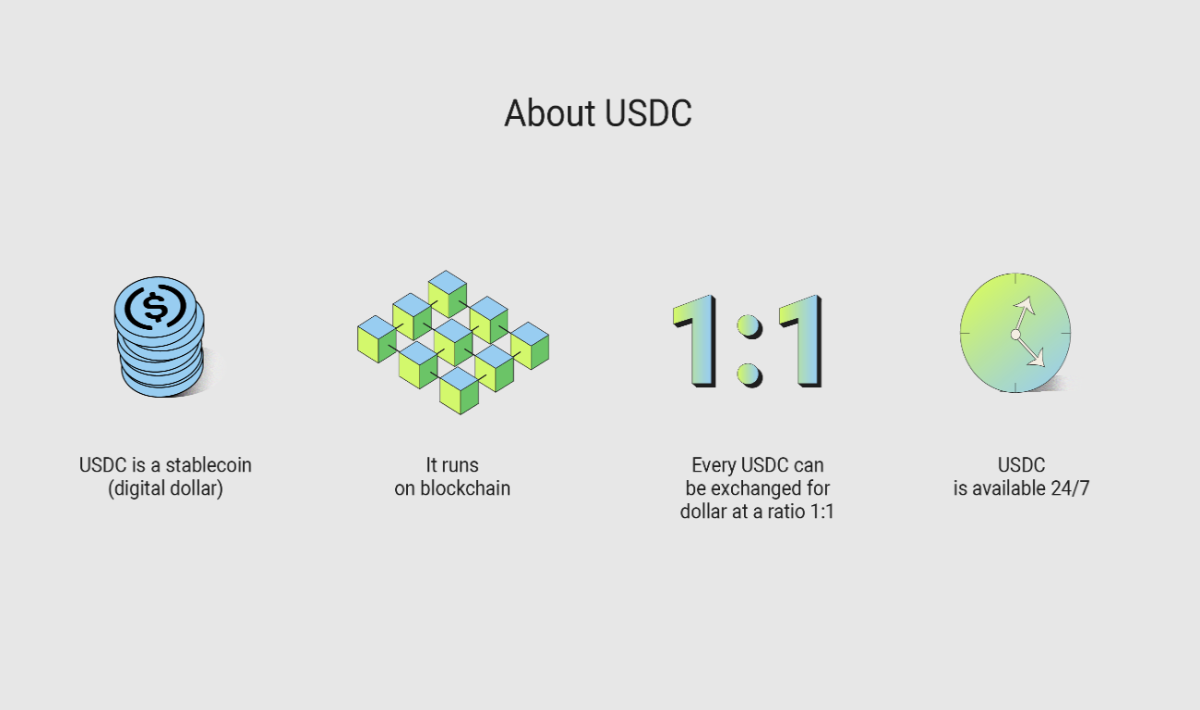 About USDC

$

USDC is a stablecoin (digital dollar)

It runs on blockchain

1:1

Every USDC can be exchanged for dollar at a ratio 1:1

USDC is available 24/7